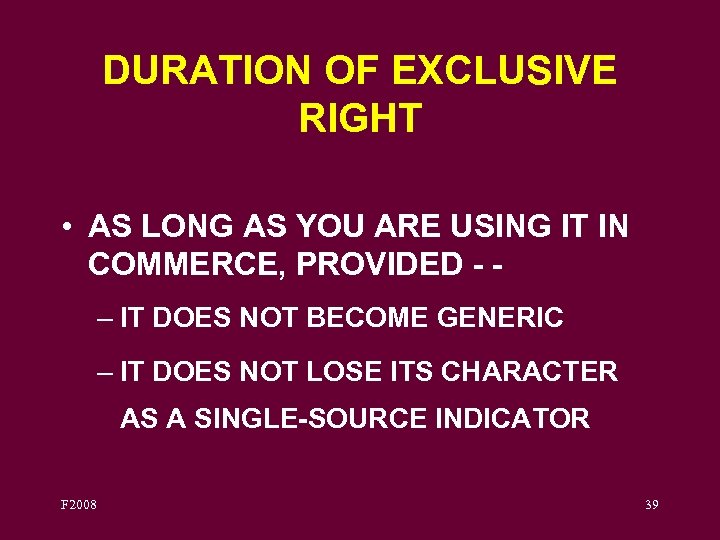 DURATION OF EXCLUSIVE RIGHT

• AS LONG AS YOU ARE USING IT IN COMMERCE, PROVIDED - -

– IT DOES NOT BECOME GENERIC

– IT DOES NOT LOSE ITS CHARACTER AS A SINGLE-SOURCE INDICATOR

F2008

39